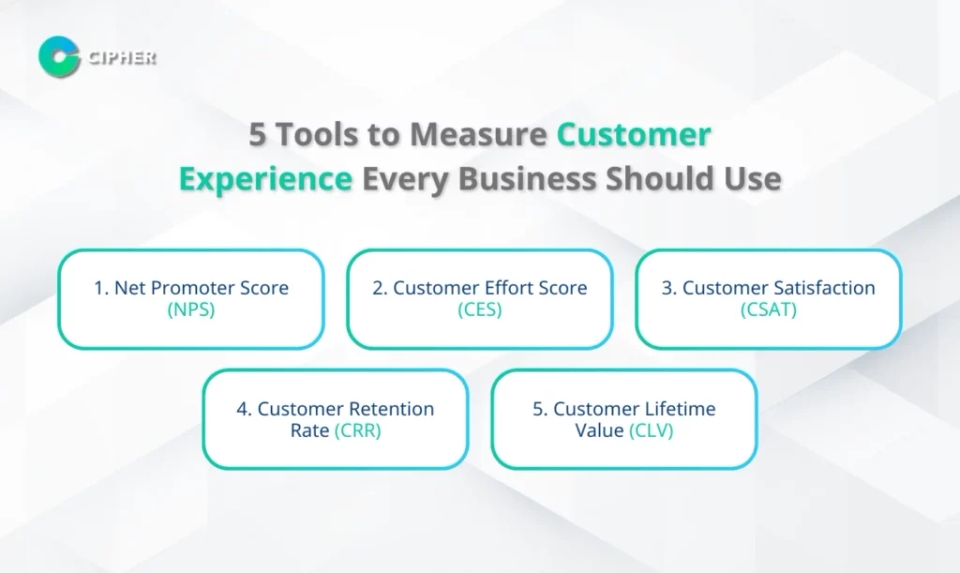 CIPHER

5 Tools to Measure Customer Experience Every Business Should Use

1. Net Promoter Score (NPS)

2. Customer Effort Score (CES)

3. Customer Satisfaction (CSAT)

4. Customer Retention Rate (CRR)

5. Customer Lifetime Value (CLV)